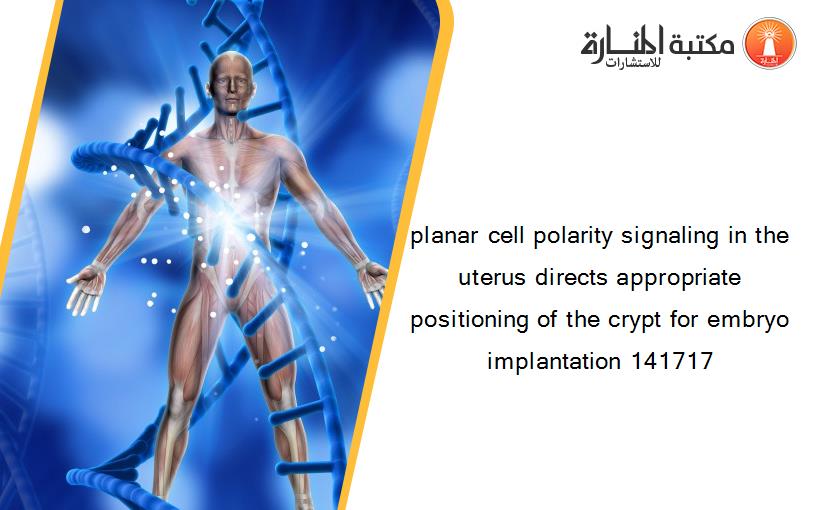 مكتبة المنارة للاستشارات

planar cell polarity signaling in the uterus directs appropriate positioning of the crypt for embryo implantation 141717